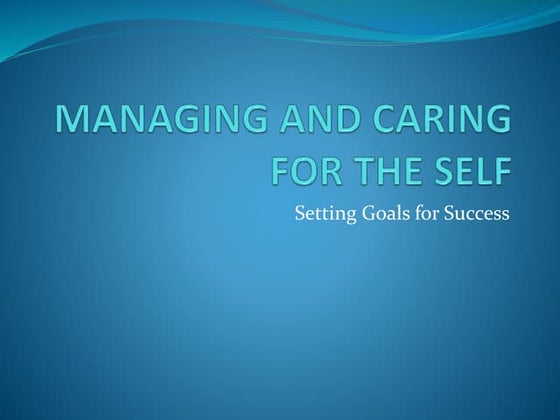 MANAGING AND CARING FOR THE SELF

Setting Goals for Success